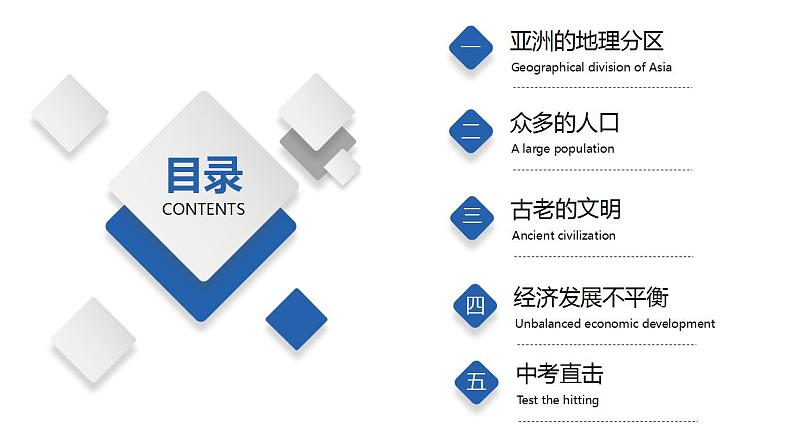 目录
CONTENTS

一
亚洲的地理分区
Geographical division of Asia

二
众多的人口
A large population

三
古老的文明
Ancient civilization

四
经济发展不平衡
Unbalanced economic development

五
中考直击
Test the hitting